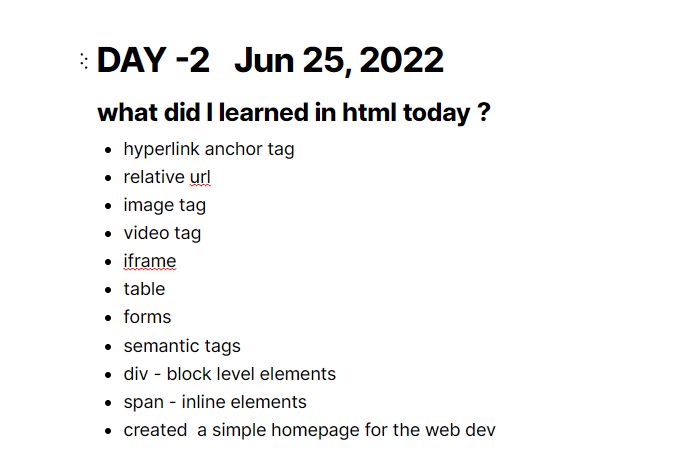 DAY -2   Jun 25, 2022

what did I learned in html today ?

- hyperlink anchor tag
- relative url
- image tag
- video tag
- iframe
- table
- forms
- semantic tags
- div - block level elements
- span - inline elements
- created  a simple homepage for the web dev